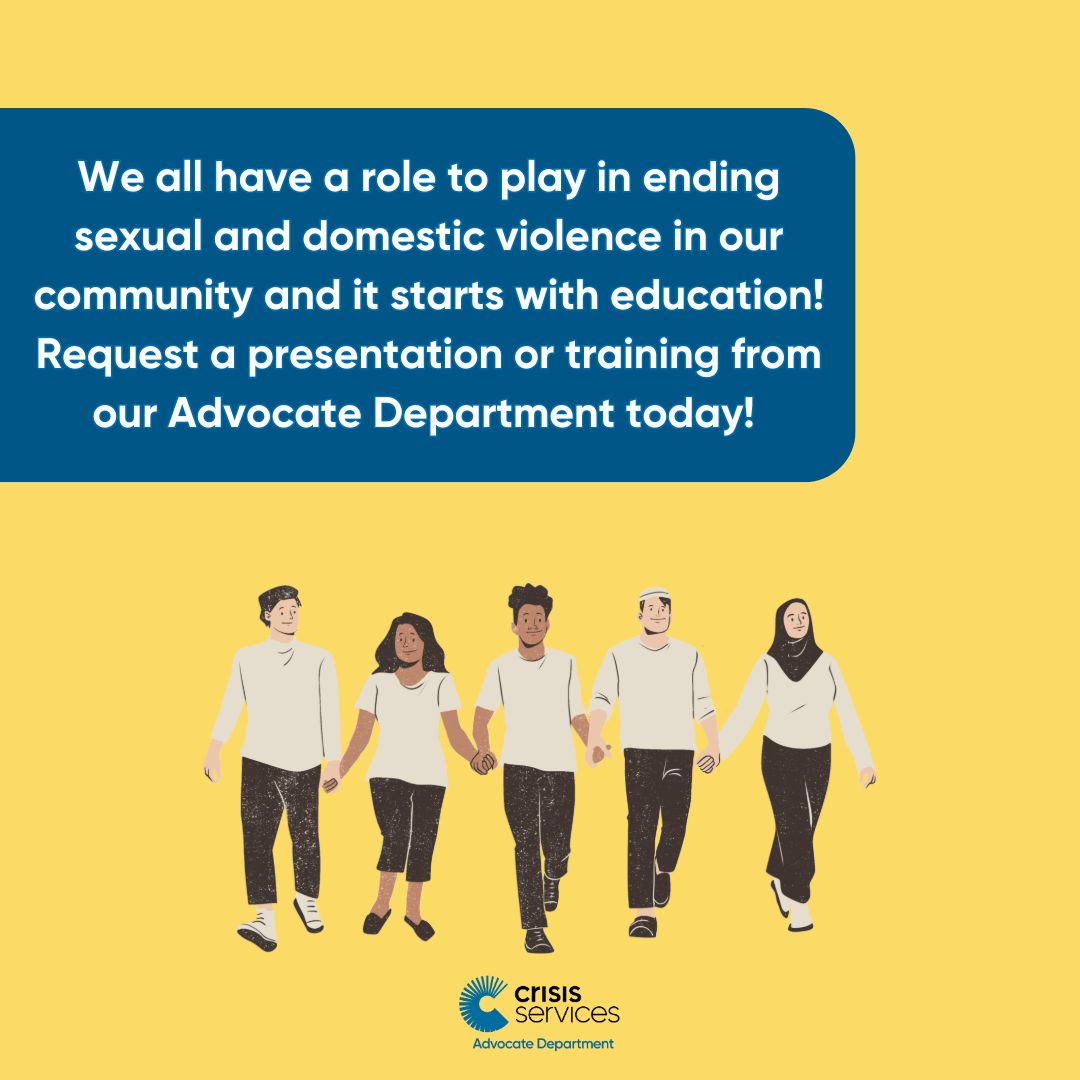 We all have a role to play in ending sexual and domestic violence in our community and it starts with education! Request a presentation or training from our Advocate Department today!

crisis services
Advocate Department